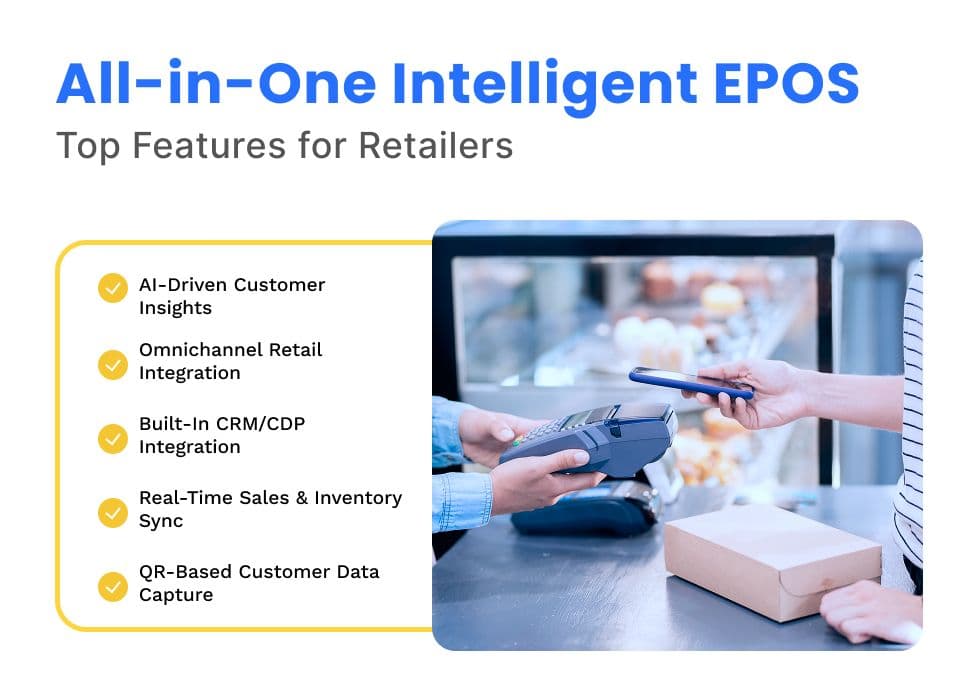 All-in-One Intelligent EPOS

Top Features for Retailers

AI-Driven Customer Insights

Omnichannel Retail Integration

Built-In CRM/CDP Integration

Real-Time Sales & Inventory Sync

QR-Based Customer Data Capture